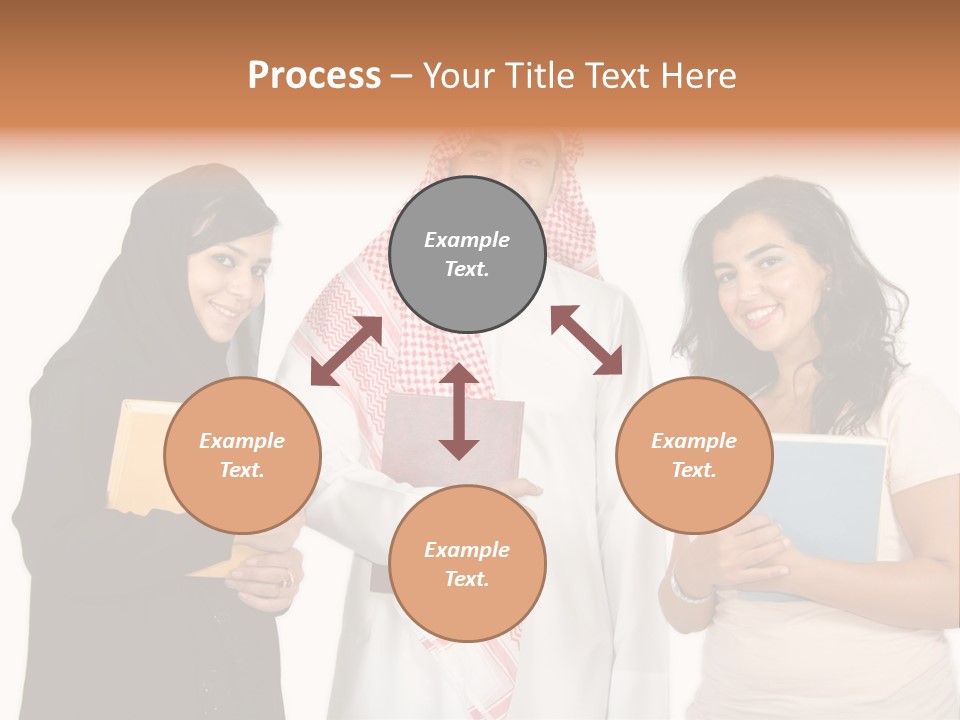 Process – Your Title Text Here

Example Text.

Example Text.

Example Text.

Example Text.